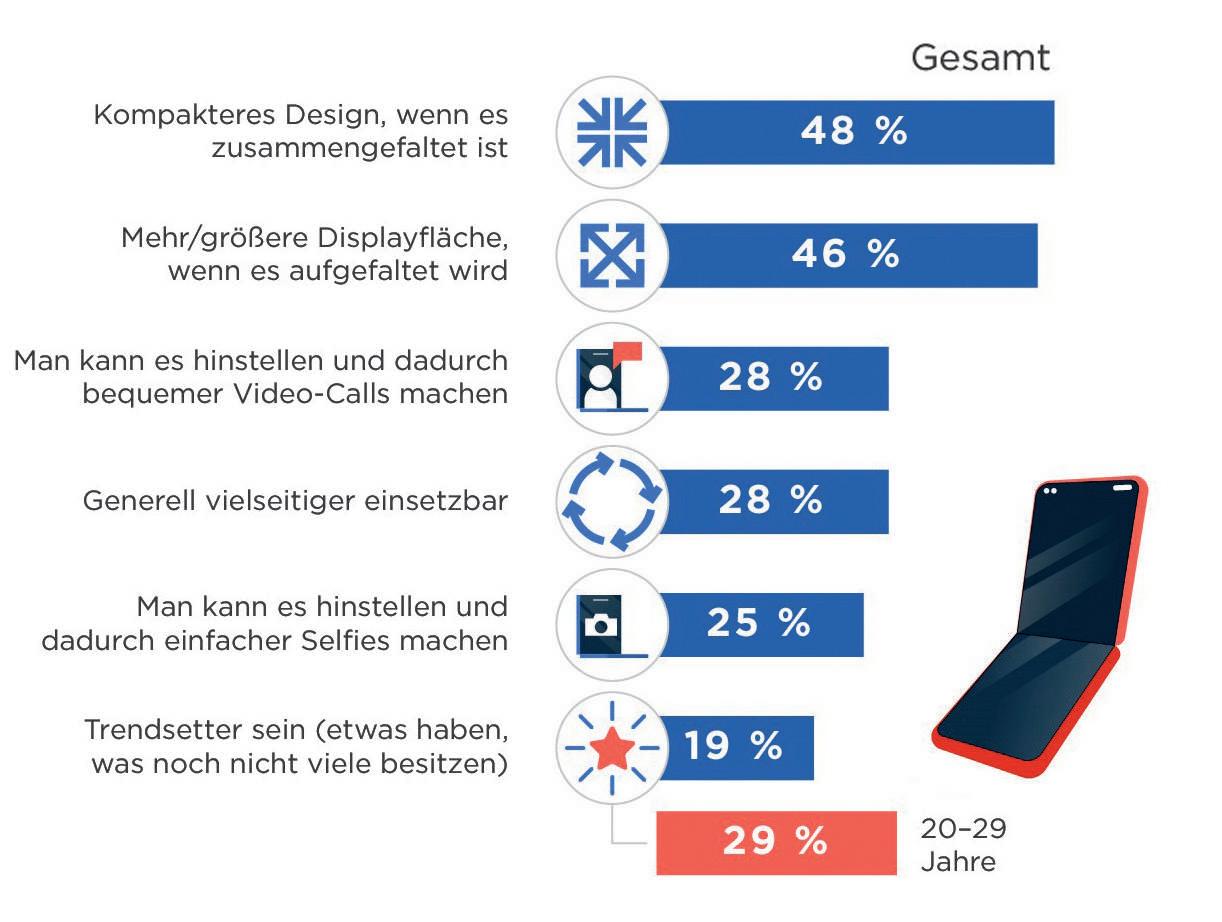 Gesamt

Kompakteres Design, wenn es zusammengefaltet ist
48 %

Mehr/größere Displayfläche, wenn es aufgefaltet wird
46 %

Man kann es hinstellen und dadurch bequemer Video-Calls machen
28 %

Generell vielseitiger einsetzbar
28 %

Man kann es hinstellen und dadurch einfacher Selfies machen
25 %

Trendsetter sein (etwas haben, was noch nicht viele besitzen)
19 %

29 %
20–29 Jahre